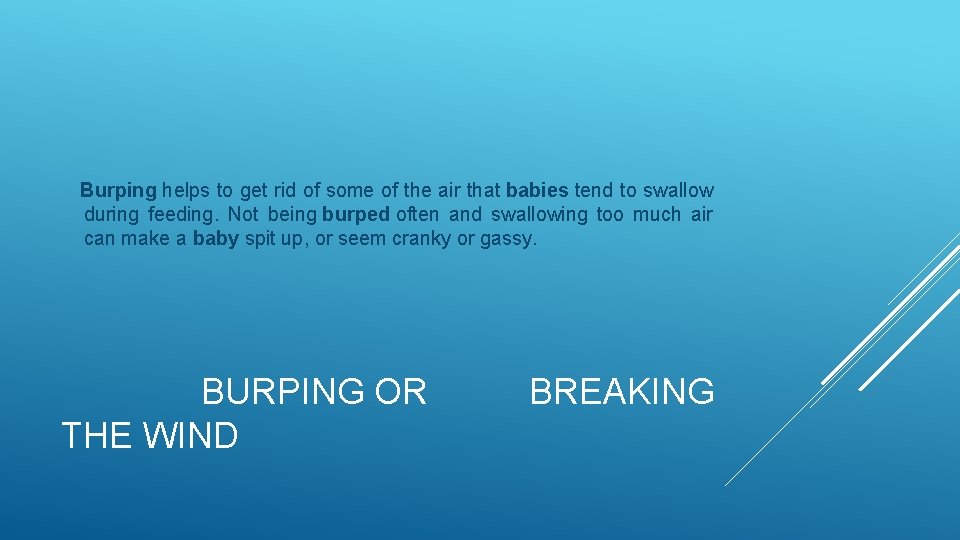 Burping helps to get rid of some of the air that babies tend to swallow during feeding. Not being burped often and swallowing too much air can make a baby spit up, or seem cranky or gassy.

BURPING OR BREAKING THE WIND